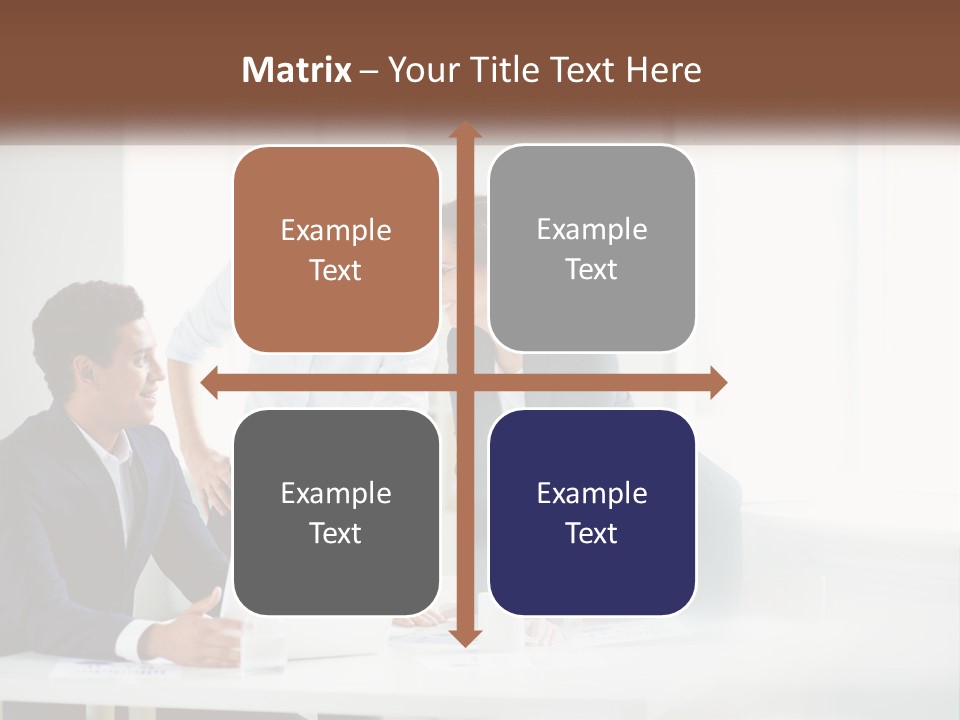 Matrix – Your Title Text Here

Example Text

Example Text

Example Text

Example Text